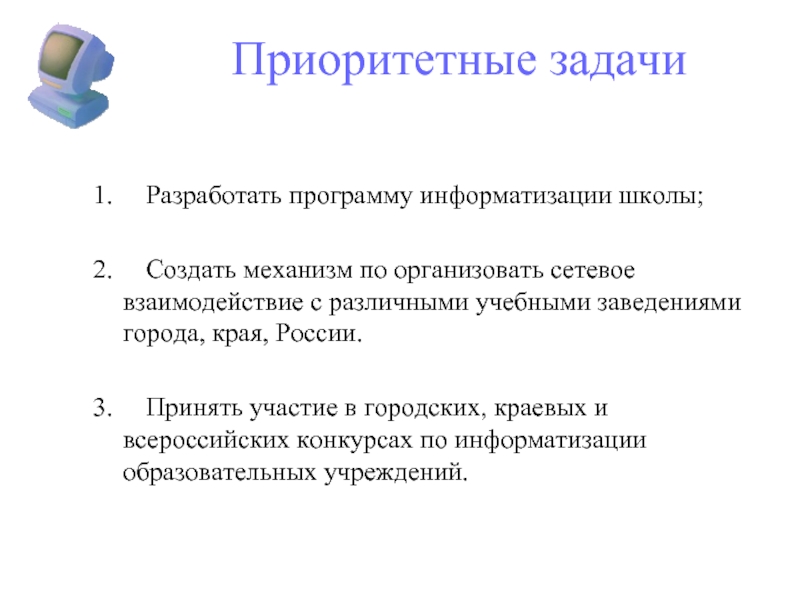 Приоритетные задачи

1. Разработать программу информатизации школы;

2. Создать механизм по организовать сетевое взаимодействие с различными учебными заведениями города, края, России.

3. Принять участие в городских, краевых и всероссийских конкурсах по информатизации образовательных учреждений.